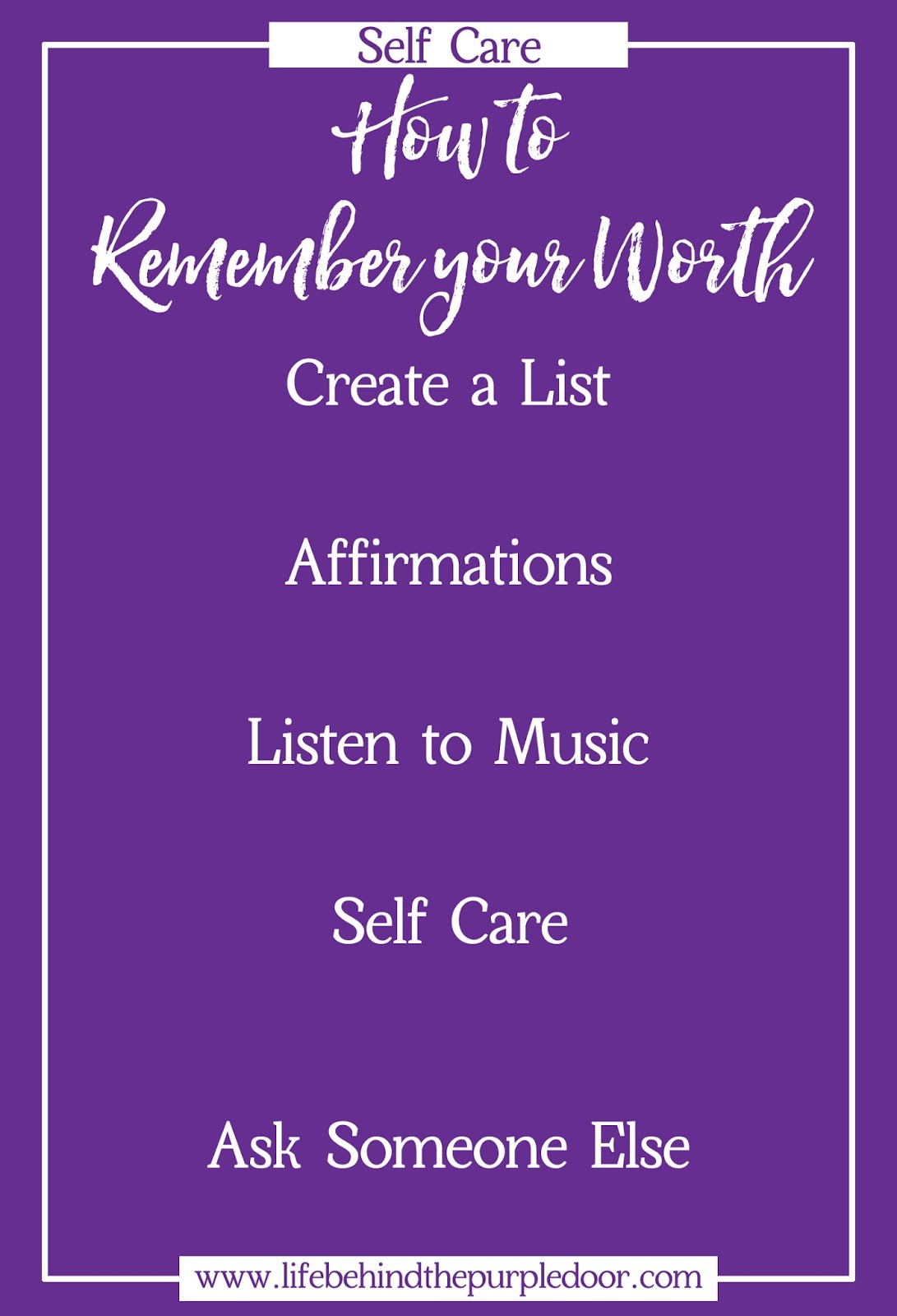 Self Care

How to Remember your Worth

Create a List

Affirmations

Listen to Music

Self Care

Ask Someone Else

www.lifebehindthepurpledoor.com